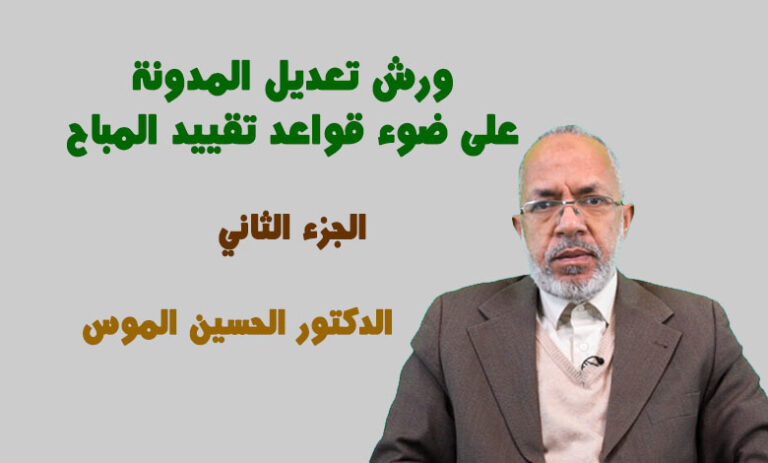 ورش تعديل المدونة
على ضوء قواعد تقييد المباح

الجزء الثاني

الدكتور الحسين الموس